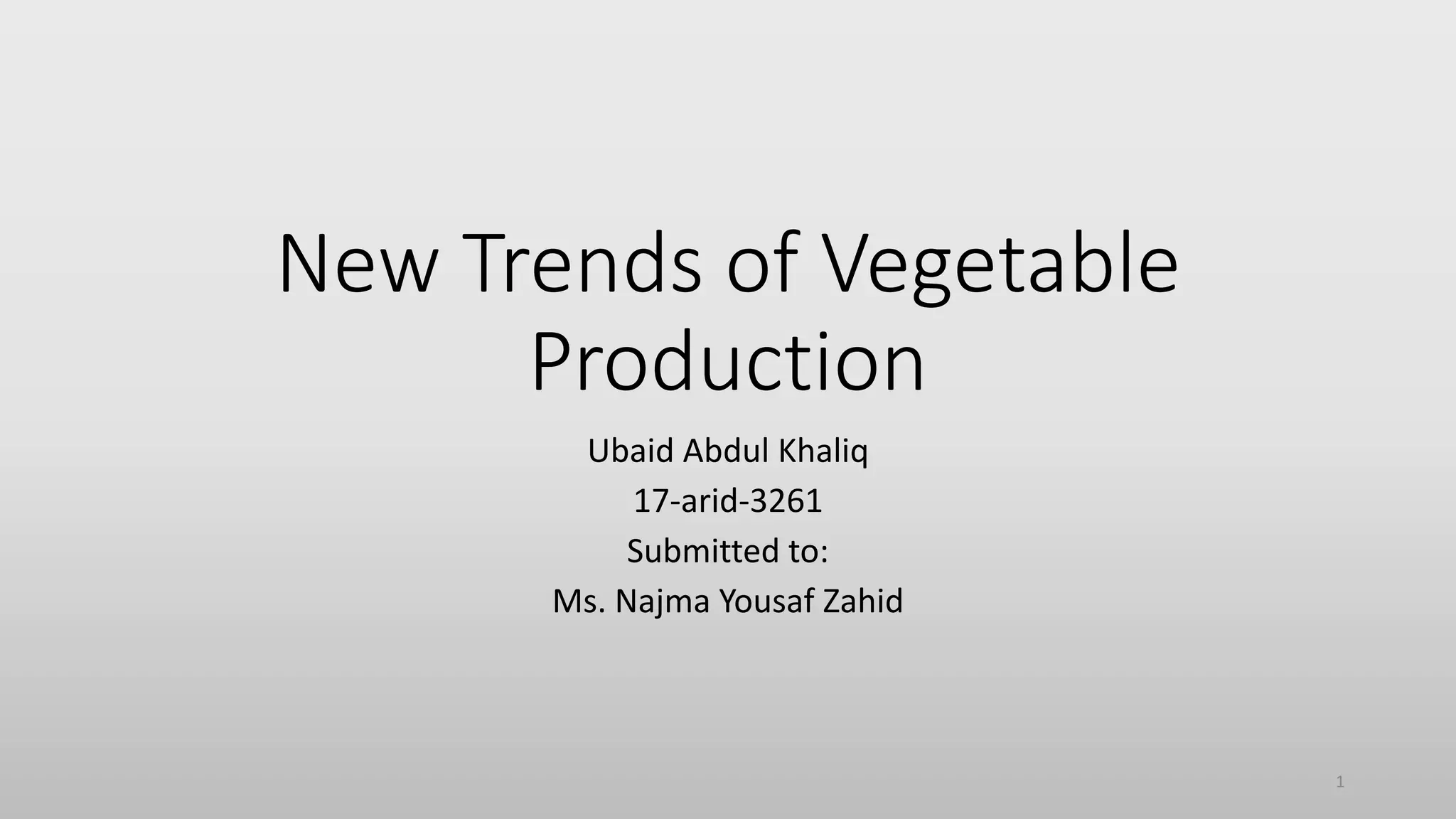 New Trends of Vegetable Production

Ubaid Abdul Khaliq

17-arid-3261

Submitted to:

Ms. Najma Yousaf Zahid

1